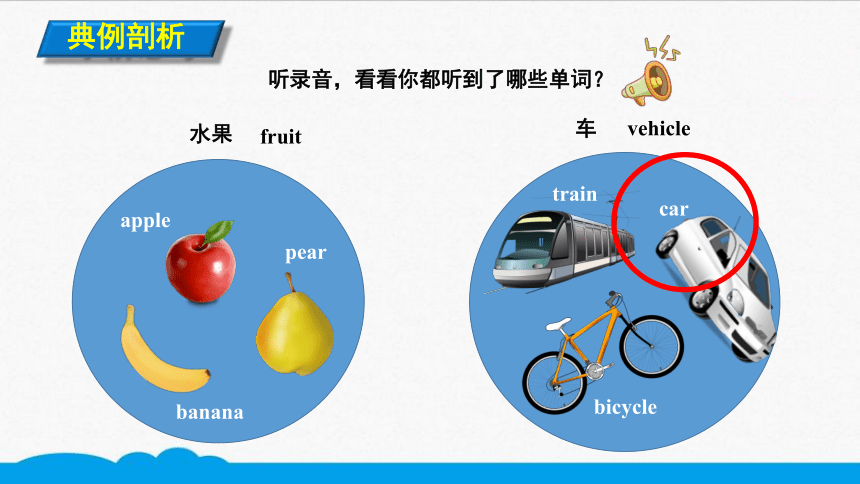 典例剖析

听录音，看看你都听到了哪些单词？

水果 fruit

apple

pear

banana

车 vehicle

train

car

bicycle